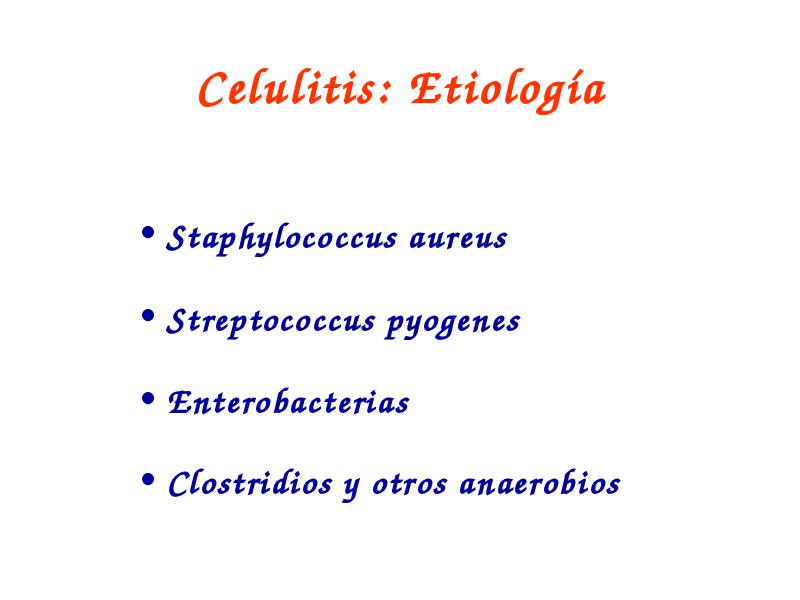 Celulitis: Etiología

• Staphylococcus aureus

• Streptococcus pyogenes

• Enterobacterias

• Clostridios y otros anaerobios